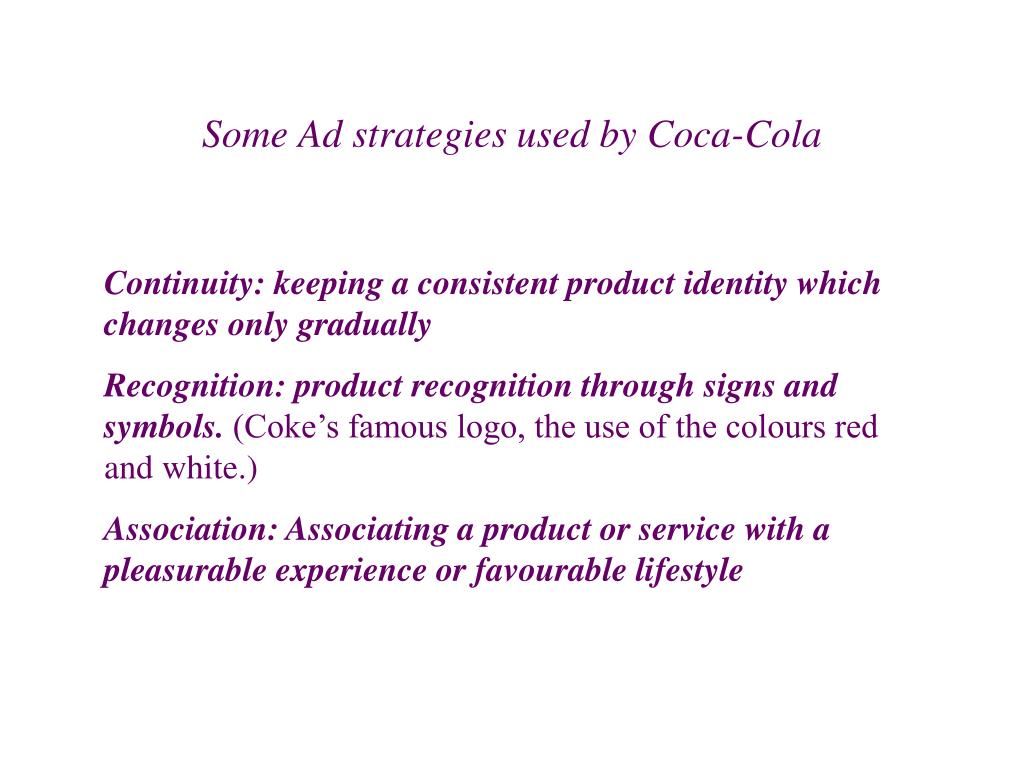 Some Ad strategies used by Coca-Cola

Continuity: keeping a consistent product identity which changes only gradually

Recognition: product recognition through signs and symbols. (Coke’s famous logo, the use of the colours red and white.)

Association: Associating a product or service with a pleasurable experience or favourable lifestyle